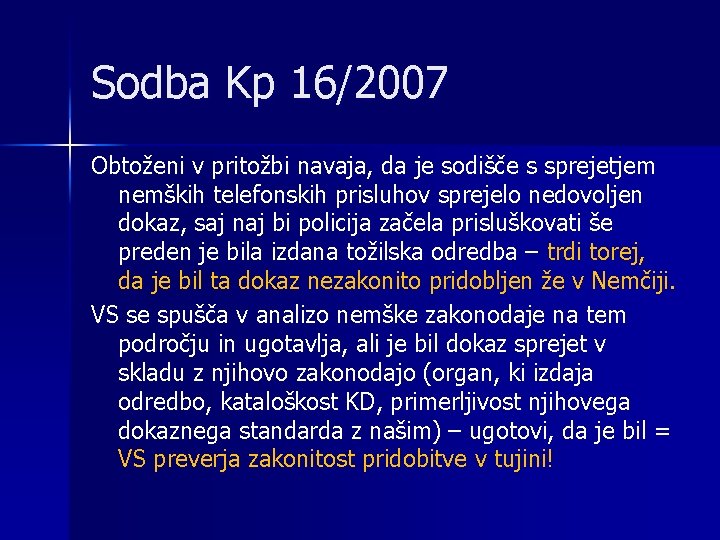 Sodba Kp 16/2007

Obtoženi v pritožbi navaja, da je sodišče s sprejetjem nemških telefonskih prisluhov sprejelo nedovoljen dokaz, saj naj bi policija začela prisluškovati še preden je bila izdana tožilska odredba – trdi torej, da je bil ta dokaz nezakonito pridobljen že v Nemčiji.

VS se spušča v analizo nemške zakonodaje na tem področju in ugotavlja, ali je bil dokaz sprejet v skladu z njihovo zakonodajo (organ, ki izdaja odredbo, kataloškost KD, primerljivost njihovega dokaznega standarda z našim) – ugotovi, da je bil = VS preverja zakonitost pridobitve v tujini!